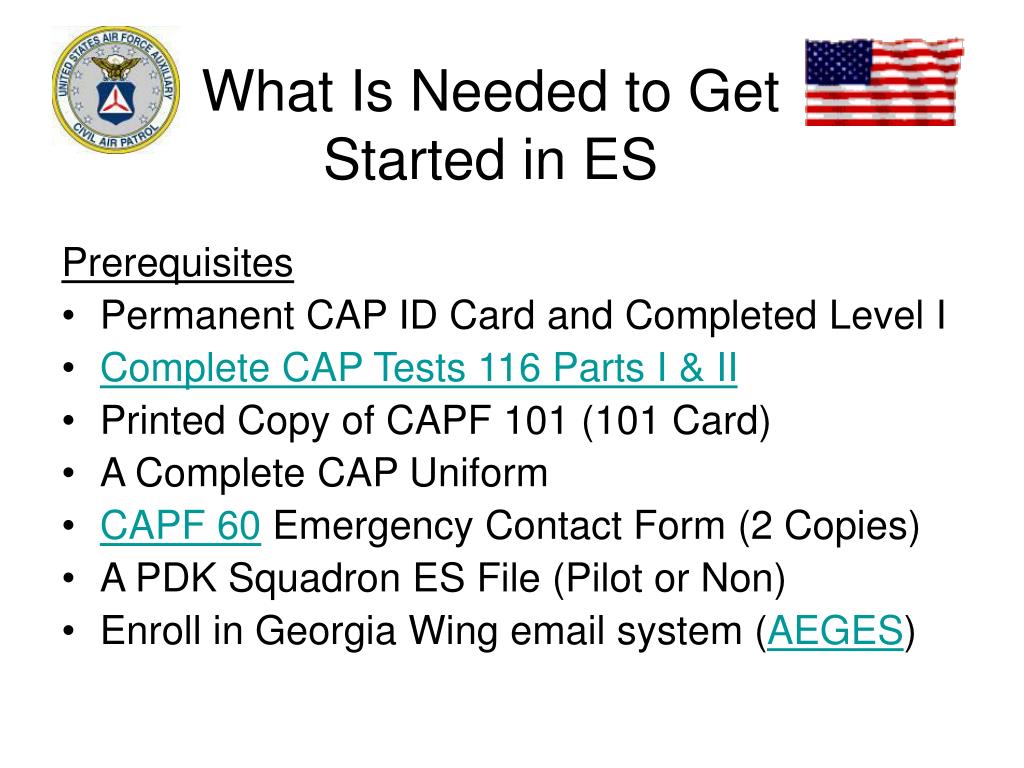 UNITED STATES AIR FORCE AUXILIARY CIVIL AIR PATROL

What Is Needed to Get Started in ES

Prerequisites
• Permanent CAP ID Card and Completed Level I
• Complete CAP Tests 116 Parts I & II
• Printed Copy of CAPF 101 (101 Card)
• A Complete CAP Uniform
• CAPF 60 Emergency Contact Form (2 Copies)
• A PDK Squadron ES File (Pilot or Non)
• Enroll in Georgia Wing email system (AEGES)